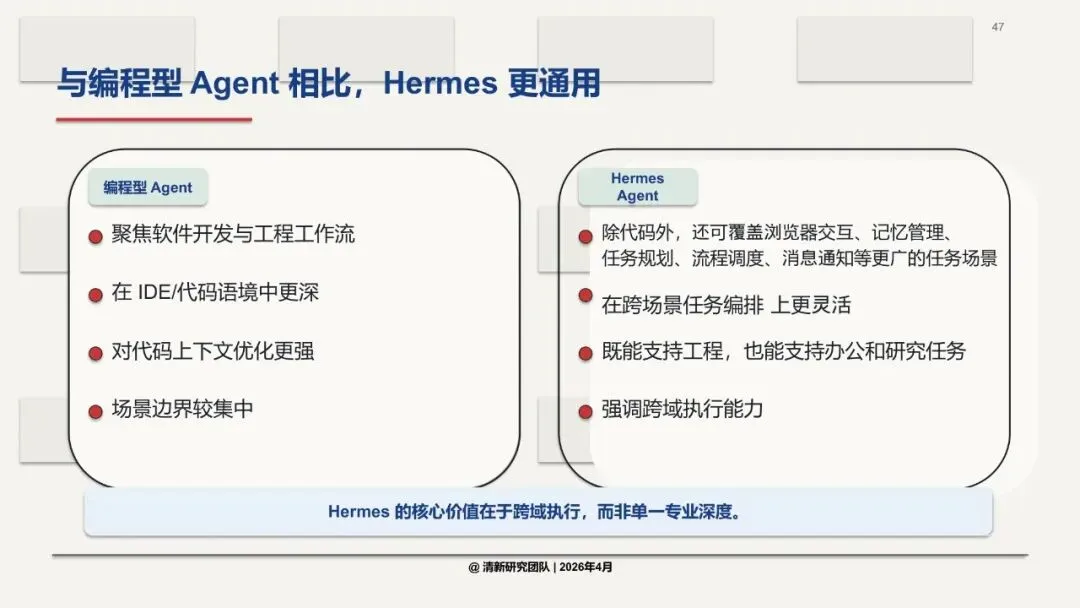 47

与编程型 Agent 相比，Hermes 更通用

编程型 Agent

聚焦软件开发与工程工作流

在 IDE/代码语境中更深

对代码上下文优化更强

场景边界较集中

Hermes Agent

除代码外，还可覆盖浏览器交互、记忆管理、任务规划、流程调度、消息通知等更广的任务场景

在跨场景任务编排 上更灵活

既能支持工程，也能支持办公和研究任务

强调跨域执行能力

Hermes 的核心价值在于跨域执行，而非单一专业深度。

@ 清新研究团队 | 2026年4月